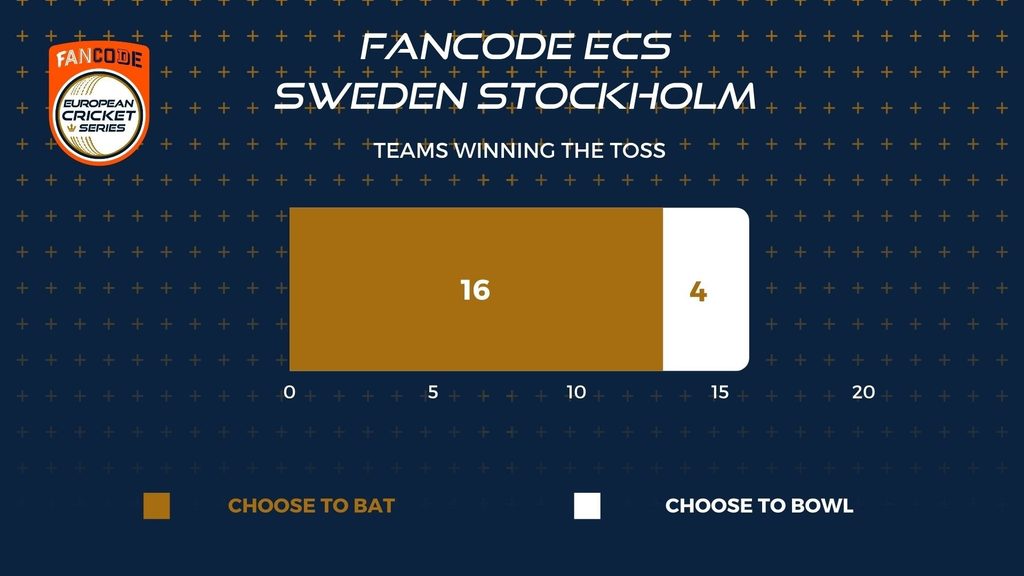 FANCODE
EUROPEAN CRICKET SERIES

FANCODE ECS SWEDEN STOCKHOLM

TEAMS WINNING THE TOSS

16
4

0
5
10
15
20

CHOOSE TO BAT
CHOOSE TO BOWL